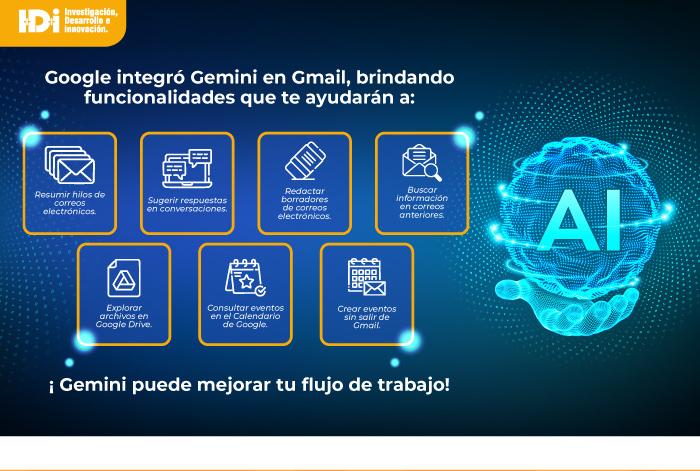 I+D+i Investigación, Desarrollo e innovación.

Google integró Gemini en Gmail, brindando funcionalidades que te ayudarán a:

Resumir hilos de correos electrónicos.

Sugerir respuestas en conversaciones.

Redactar borradores de correos electrónicos.

Buscar información en correos anteriores.

Explorar archivos en Google Drive.

Consultar eventos en el Calendario de Google.

Crear eventos sin salir de Gmail.

AI

¡ Gemini puede mejorar tu flujo de trabajo!